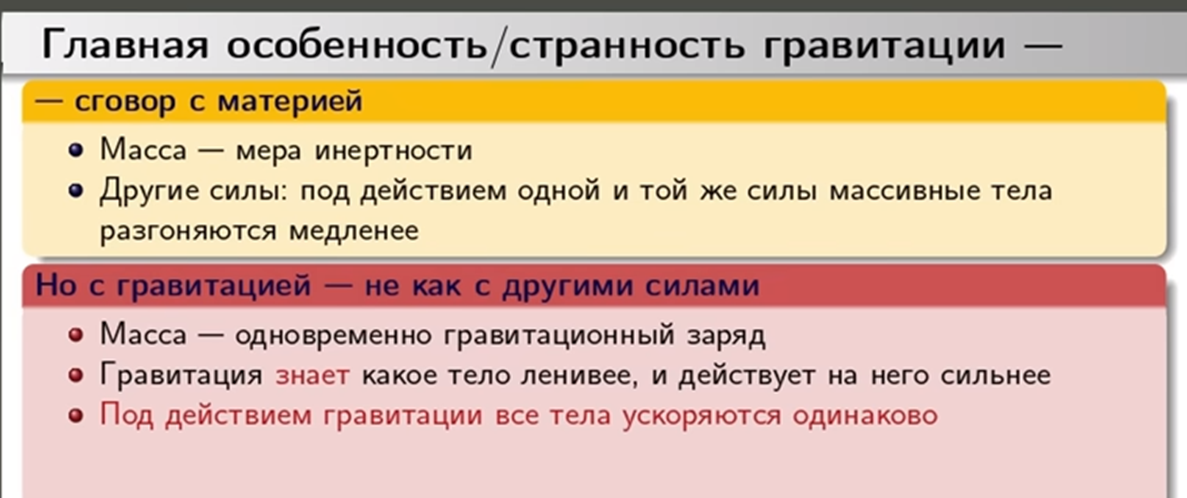 Главная особенность/странность гравитации —

— сговор с материей

- Масса — мера инертности
- Другие силы: под действием одной и той же силы массивные тела разгоняются медленее

Но с гравитацией — не как с другими силами

- Масса — одновременно гравитационный заряд
- Гравитация знает какое тело ленивее, и действует на него сильнее
- Под действием гравитации все тела ускоряются одинаково